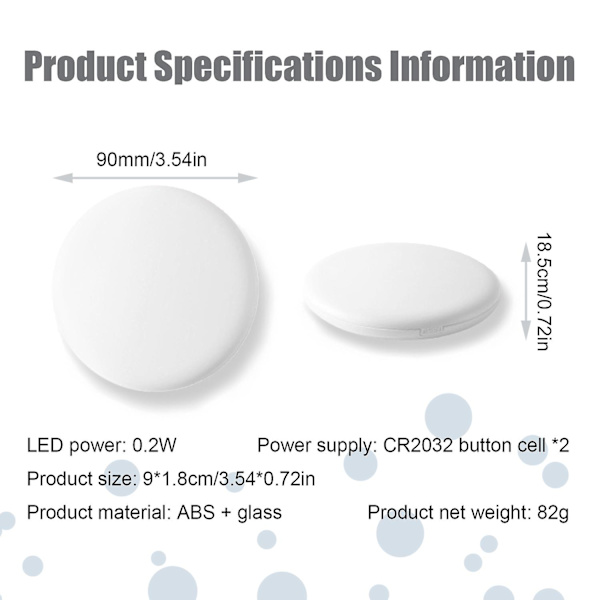 Product Specifications Information

90mm/3.54in

18.5cm/0.72in

LED power: 0.2W

Power supply: CR2032 button cell *2

Product size: 9*1.8cm/3.54*0.72in

Product material: ABS + glass

Product net weight: 82g